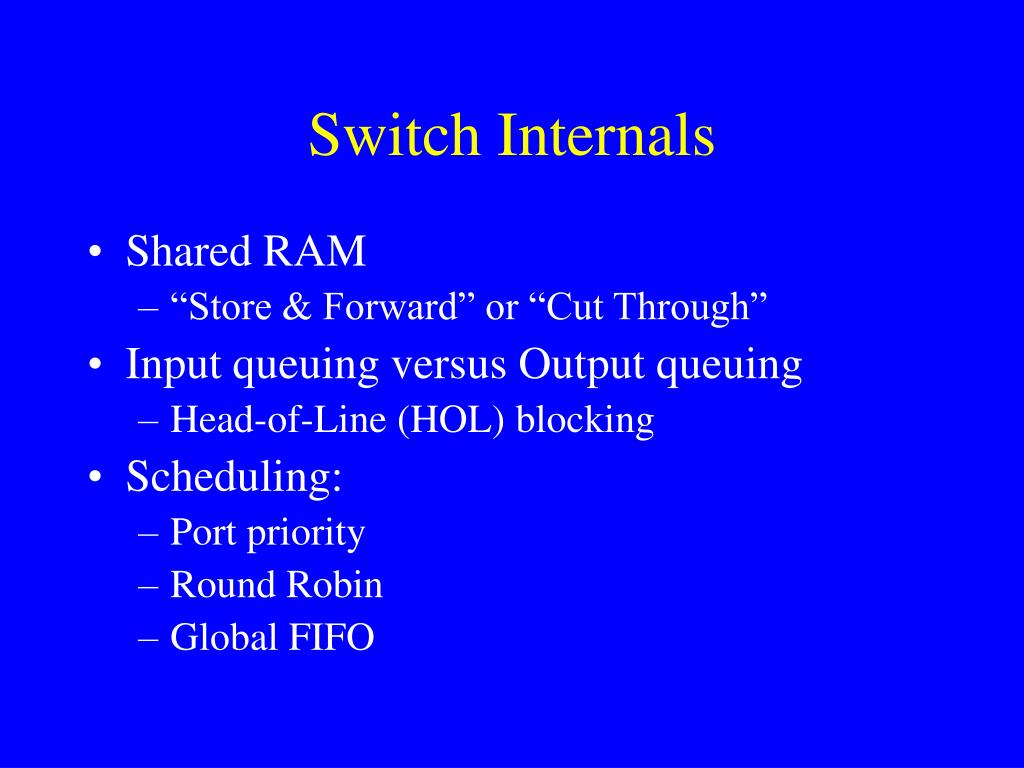 Switch Internals

• Shared RAM
– “Store & Forward” or “Cut Through”
• Input queuing versus Output queuing
– Head-of-Line (HOL) blocking
• Scheduling:
– Port priority
– Round Robin
– Global FIFO